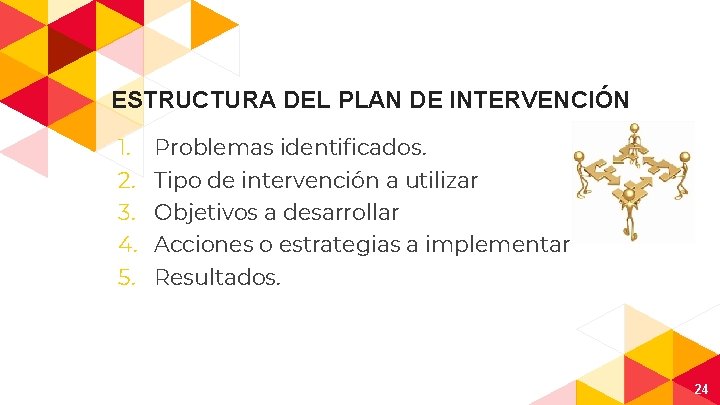 ESTRUCTURA DEL PLAN DE INTERVENCIÓN

1. Problemas identificados.
2. Tipo de intervención a utilizar
3. Objetivos a desarrollar
4. Acciones o estrategias a implementar
5. Resultados.

24